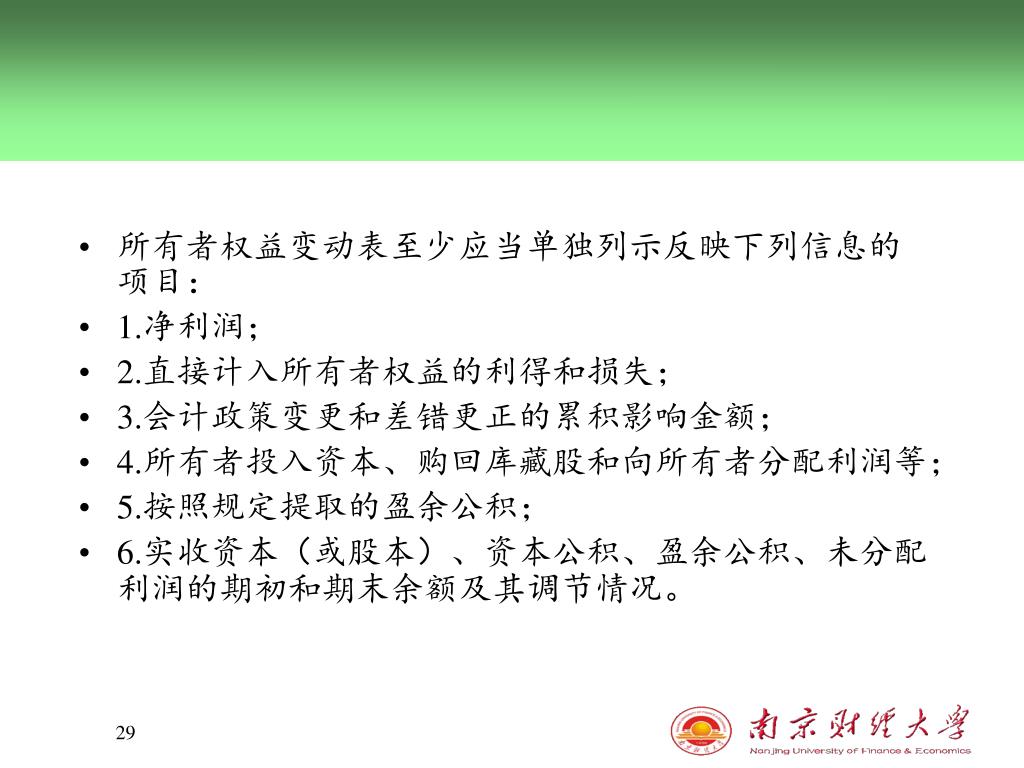 • 所有者权益变动表至少应当单独列示反映下列信息的项目：
• 1.净利润；
• 2.直接计入所有者权益的利得和损失；
• 3.会计政策变更和差错更正的累积影响金额；
• 4.所有者投入资本、购回库藏股和向所有者分配利润等；
• 5.按照规定提取的盈余公积；
• 6.实收资本（或股本）、资本公积、盈余公积、未分配利润的期初和期末余额及其调节情况。

29

南京财经大学
Nanjing University of Finance & Economics